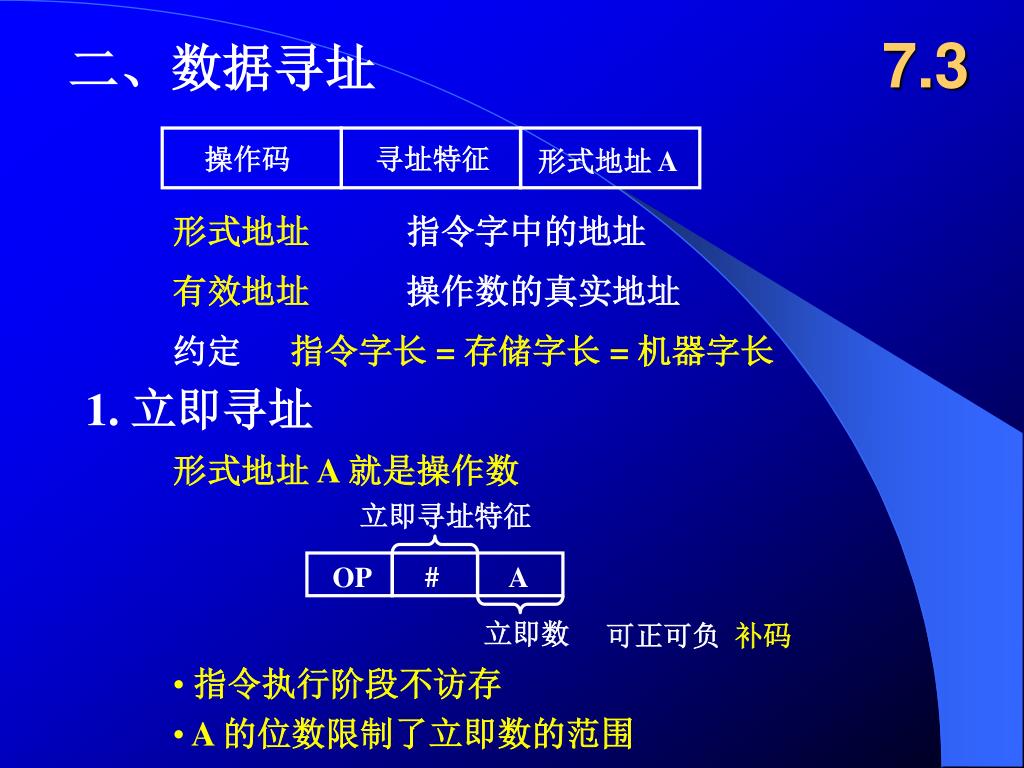 二、数据寻址

7.3

| 操作码 | 寻址特征 | 形式地址 A |
|---|---|---|

形式地址　　指令字中的地址

有效地址　　操作数的真实地址

约定　指令字长 = 存储字长 = 机器字长

1. 立即寻址

形式地址 A 就是操作数

立即寻址特征

| OP | # | A |
|---|---|---|

立即数　可正可负 补码

• 指令执行阶段不访存

• A 的位数限制了立即数的范围